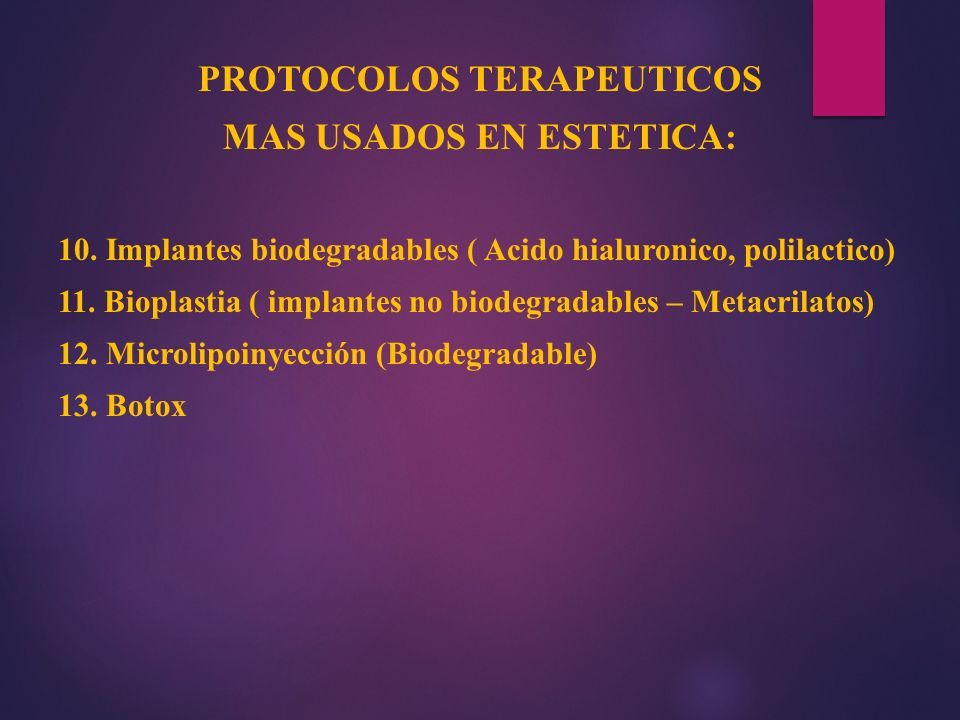 PROTOCOLOS TERAPEUTICOS
MAS USADOS EN ESTETICA:

10. Implantes biodegradables ( Acido hialuronico, polilactico)
11. Bioplastia ( implantes no biodegradables – Metacrilatos)
12. Microlipoinyección (Biodegradable)
13. Botox